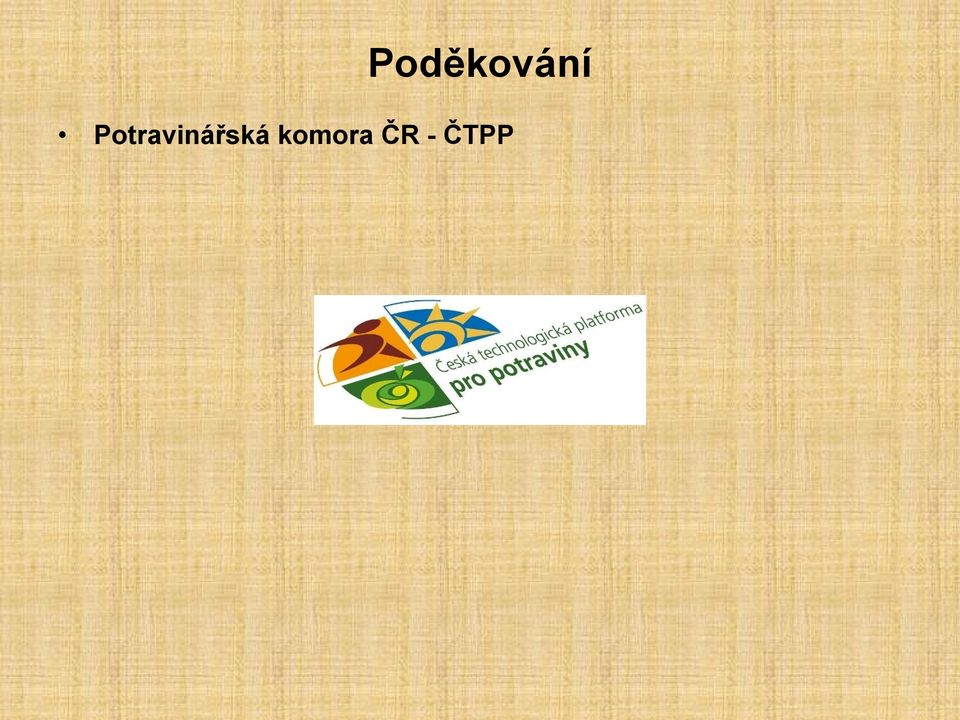 Poděkování

• Potravinářská komora ČR - ČTPP

Česká technologická platforma
pro potraviny